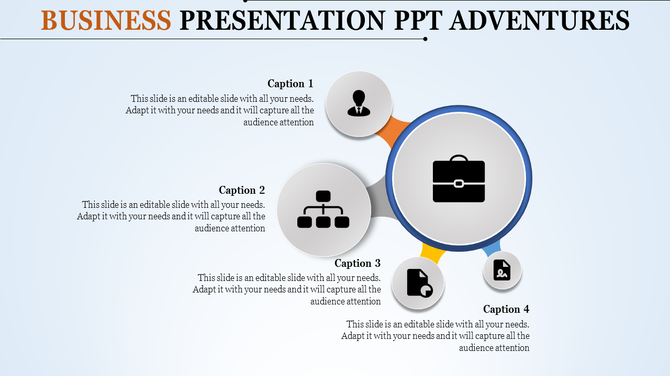 BUSINESS PRESENTATION PPT ADVENTURES

Caption 1
This slide is an editable slide with all your needs. Adapt it with your needs and it will capture all the audience attention

Caption 2
This slide is an editable slide with all your needs. Adapt it with your needs and it will capture all the audience attention

Caption 3
This slide is an editable slide with all your needs. Adapt it with your needs and it will capture all the audience attention

Caption 4
This slide is an editable slide with all your needs. Adapt it with your needs and it will capture all the audience attention